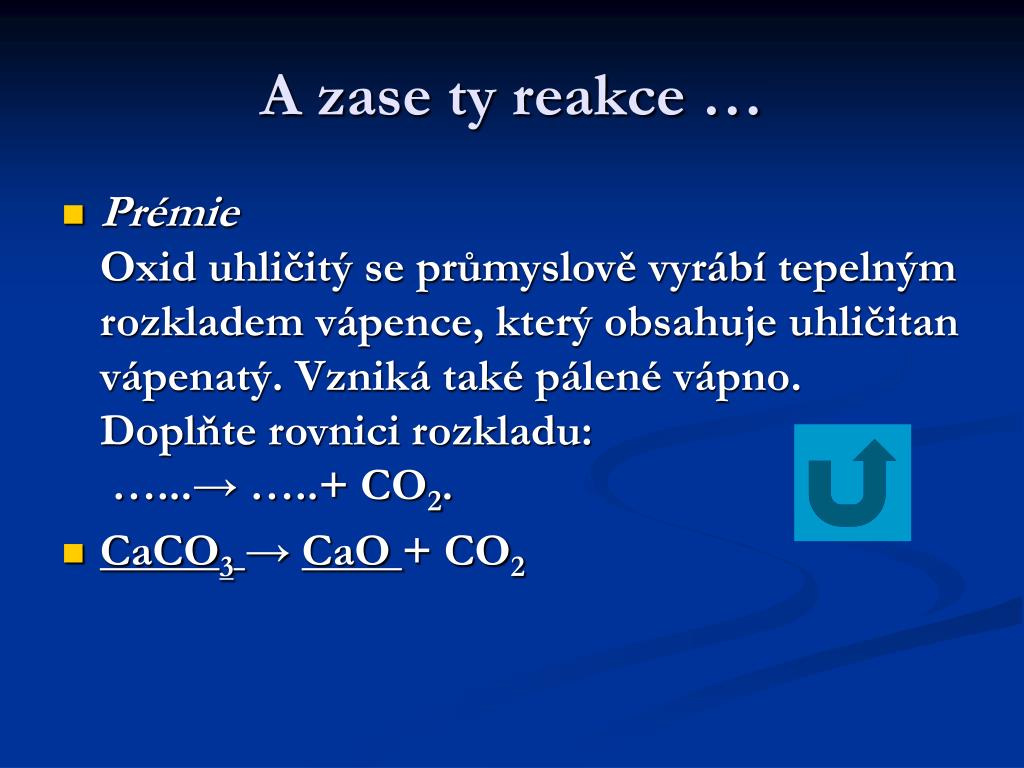 A zase ty reakce …

Prémie
Oxid uhličitý se průmyslově vyrábí tepelným rozkladem vápence, který obsahuje uhličitan vápenatý. Vzniká také pálené vápno.
Doplňte rovnici rozkladu:
…...→ …..+ $CO_2$.

$CaCO_3 \rightarrow CaO + CO_2$